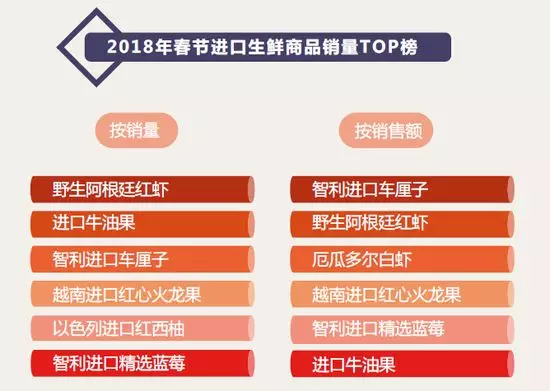 2018年春节进口生鲜商品销量TOP榜

按销量

野生阿根廷红虾
进口牛油果
智利进口车厘子
越南进口红心火龙果
以色列进口红西柚
智利进口精选蓝莓

按销售额

智利进口车厘子
野生阿根廷红虾
厄瓜多尔白虾
越南进口红心火龙果
智利进口精选蓝莓
进口牛油果